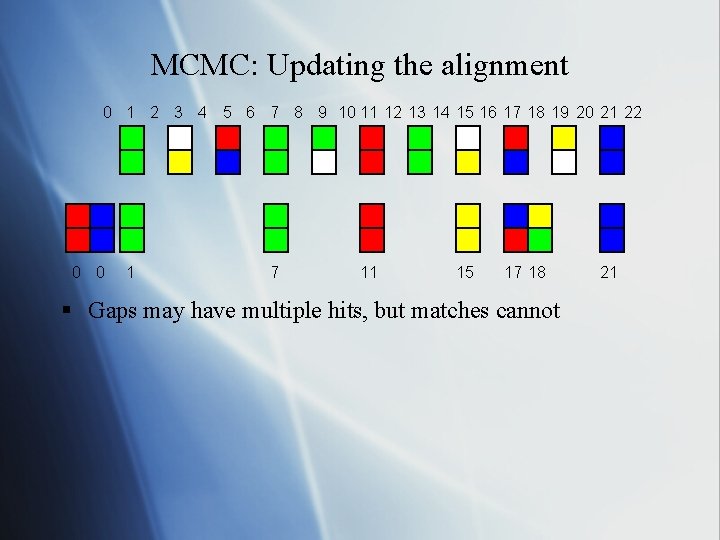 MCMC: Updating the alignment

0 1 2 3 4 5 6 7 8 9 10 11 12 13 14 15 16 17 18 19 20 21 22

0 0 1 7 11 15 17 18 21

▪ Gaps may have multiple hits, but matches cannot